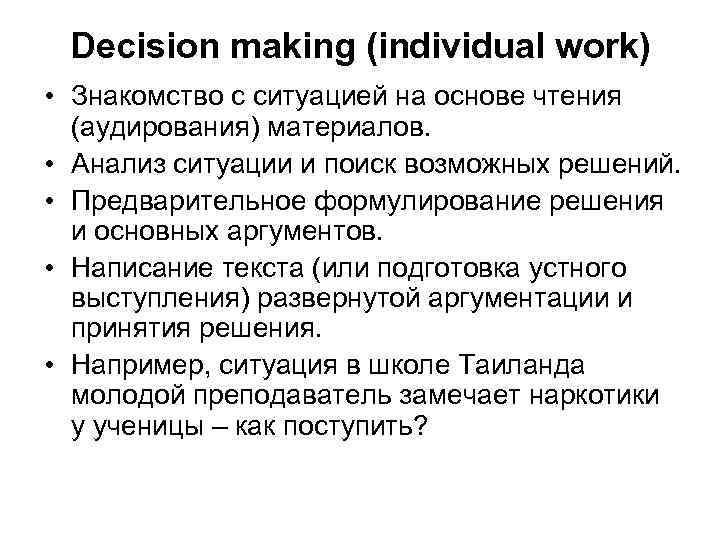 Decision making (individual work)

• Знакомство с ситуацией на основе чтения (аудирования) материалов.
• Анализ ситуации и поиск возможных решений.
• Предварительное формулирование решения и основных аргументов.
• Написание текста (или подготовка устного выступления) развернутой аргументации и принятия решения.
• Например, ситуация в школе Таиланда молодой преподаватель замечает наркотики у ученицы – как поступить?